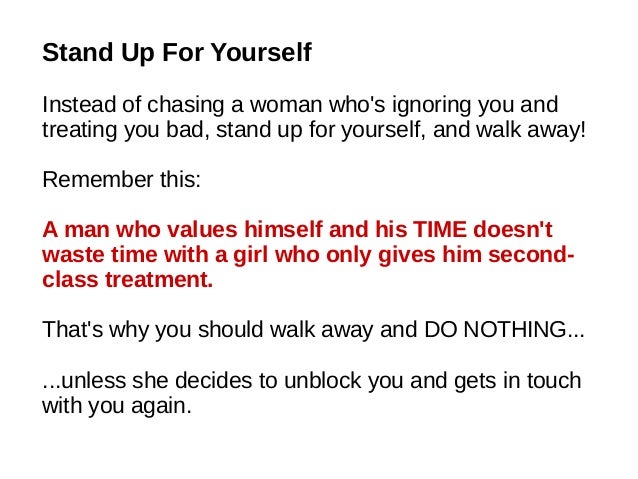 Stand Up For Yourself

Instead of chasing a woman who's ignoring you and treating you bad, stand up for yourself, and walk away!

Remember this:

A man who values himself and his TIME doesn't waste time with a girl who only gives him second-class treatment.

That's why you should walk away and DO NOTHING...

...unless she decides to unblock you and gets in touch with you again.